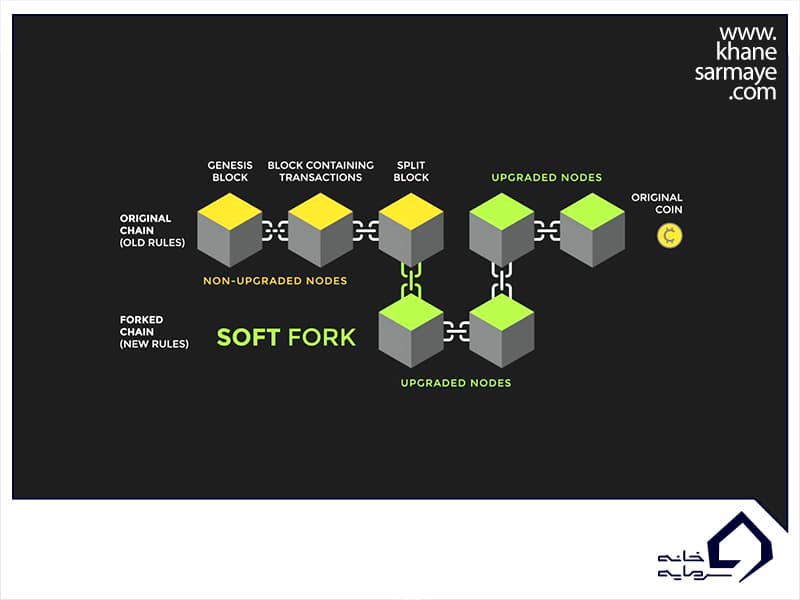 www.
khane
sarmaye
.com

GENESIS BLOCK

BLOCK CONTAINING TRANSACTIONS

SPLIT BLOCK

UPGRADED NODES

ORIGINAL COIN

ORIGINAL CHAIN (OLD RULES)

NON-UPGRADED NODES

FORKED CHAIN (NEW RULES)

SOFT FORK

UPGRADED NODES

خانه سرمایه